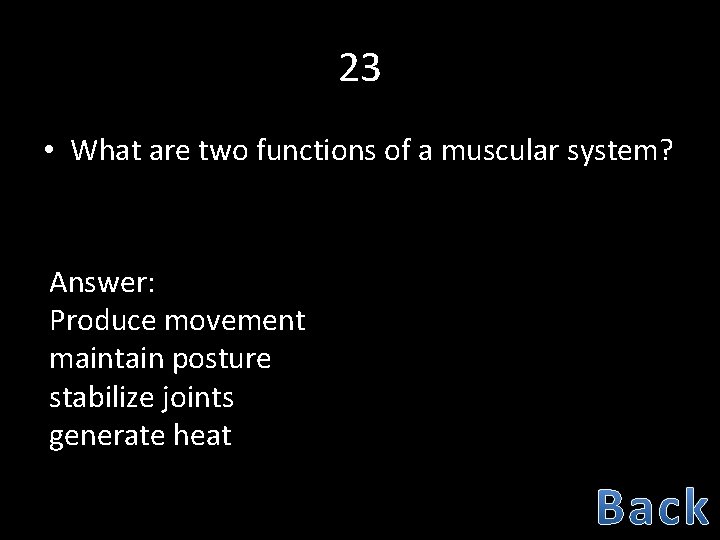 23

• What are two functions of a muscular system?

Answer:
Produce movement
maintain posture
stabilize joints
generate heat

Back